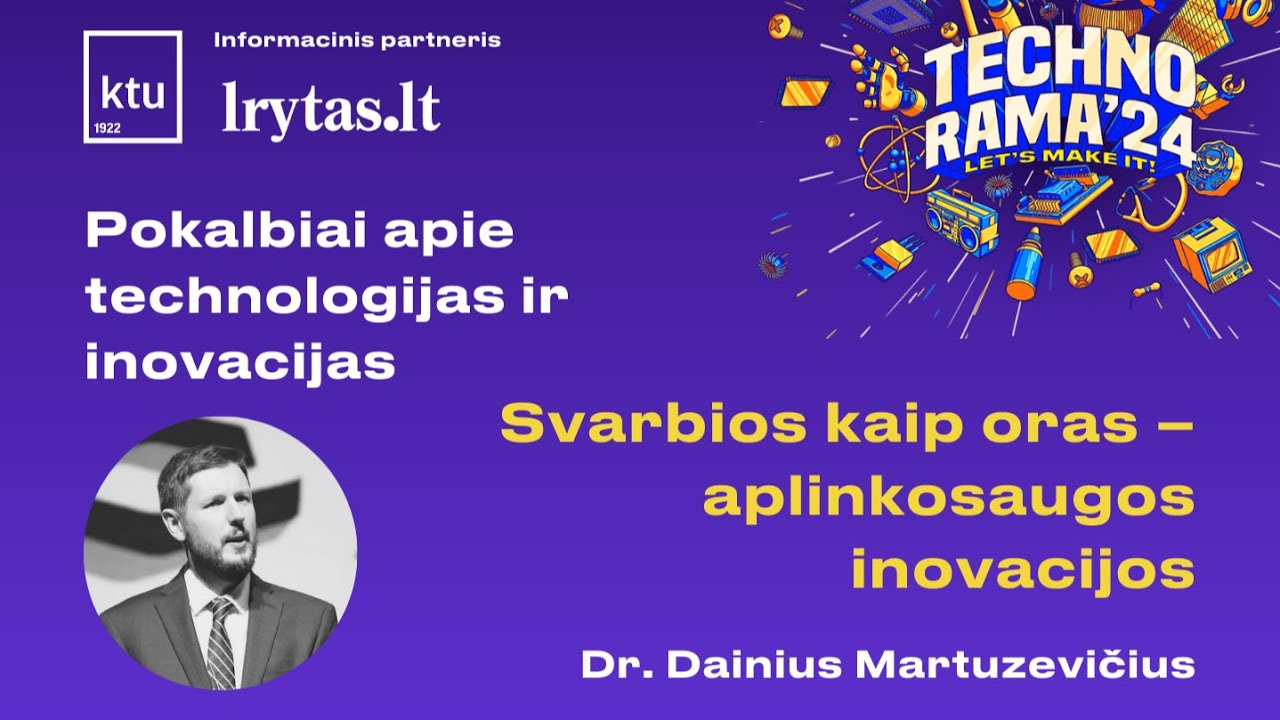 ktu
1922

Informacinis partneris
lrytas.lt

TECHNO RAMA'24
LET'S MAKE IT!

Pokalbiai apie technologijas ir inovacijas

Svarbios kaip oras – aplinkosaugos inovacijos

Dr. Dainius Martuzevičius